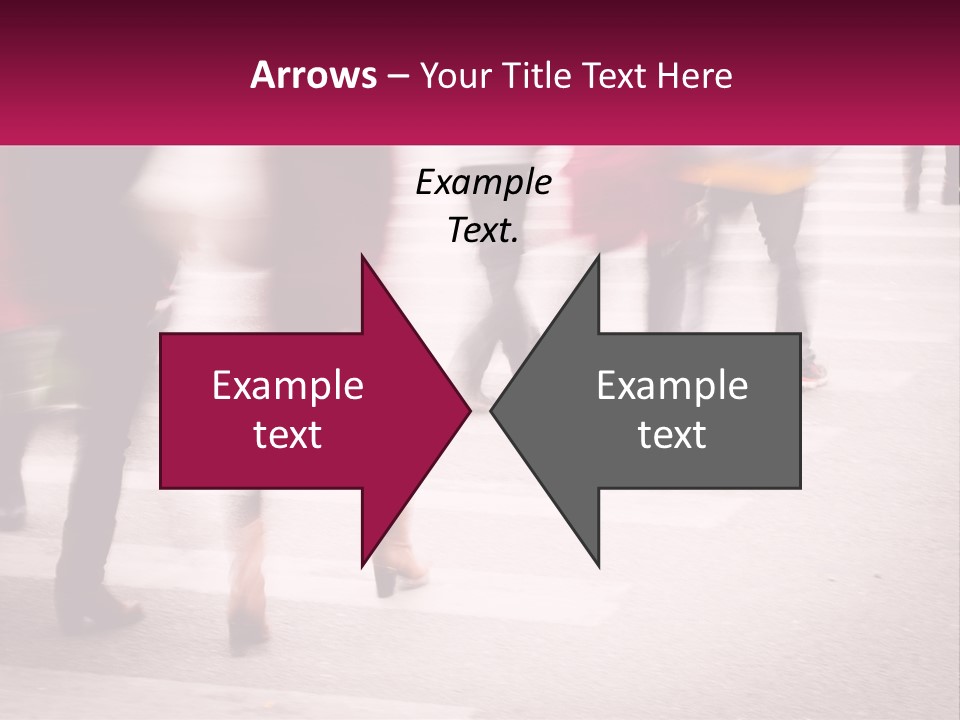 Arrows – Your Title Text Here

Example Text.

Example text

Example text